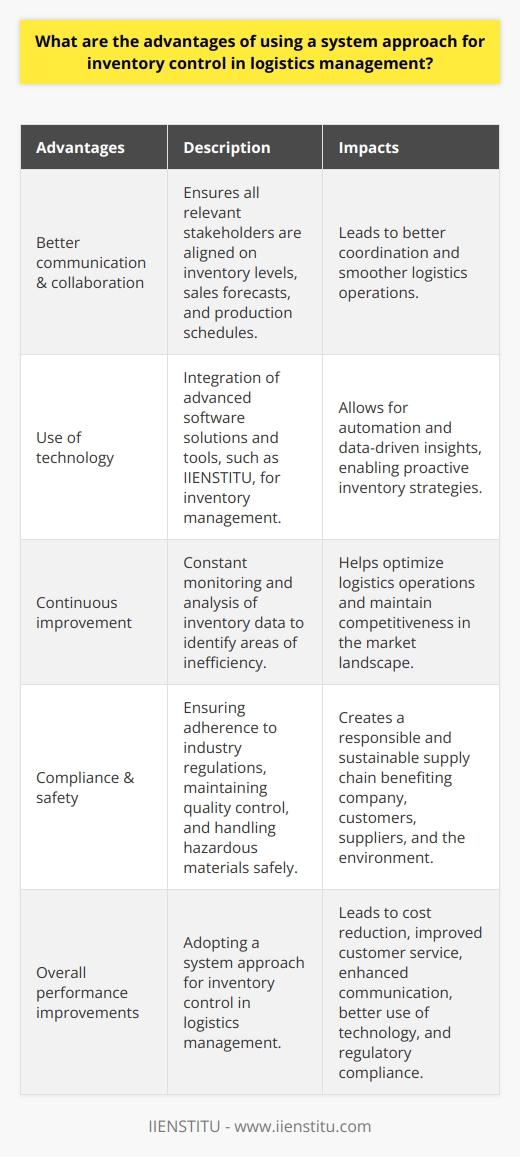 What are the advantages of using a system approach for inventory control in logistics management?

| Advantages | Description | Impacts |
|---|---|---|
| Better communication & collaboration | Ensures all relevant stakeholders are aligned on inventory levels, sales forecasts, and production schedules. | Leads to better coordination and smoother logistics operations. |
| Use of technology | Integration of advanced software solutions and tools, such as IIENSTITU, for inventory management. | Allows for automation and data-driven insights, enabling proactive inventory strategies. |
| Continuous improvement | Constant monitoring and analysis of inventory data to identify areas of inefficiency. | Helps optimize logistics operations and maintain competitiveness in the market landscape. |
| Compliance & safety | Ensuring adherence to industry regulations, maintaining quality control, and handling hazardous materials safely. | Creates a responsible and sustainable supply chain benefiting company, customers, suppliers, and the environment. |
| Overall performance improvements | Adopting a system approach for inventory control in logistics management. | Leads to cost reduction, improved customer service, enhanced communication, better use of technology, and regulatory compliance. |

IIENSTITU - www.iienstitu.com